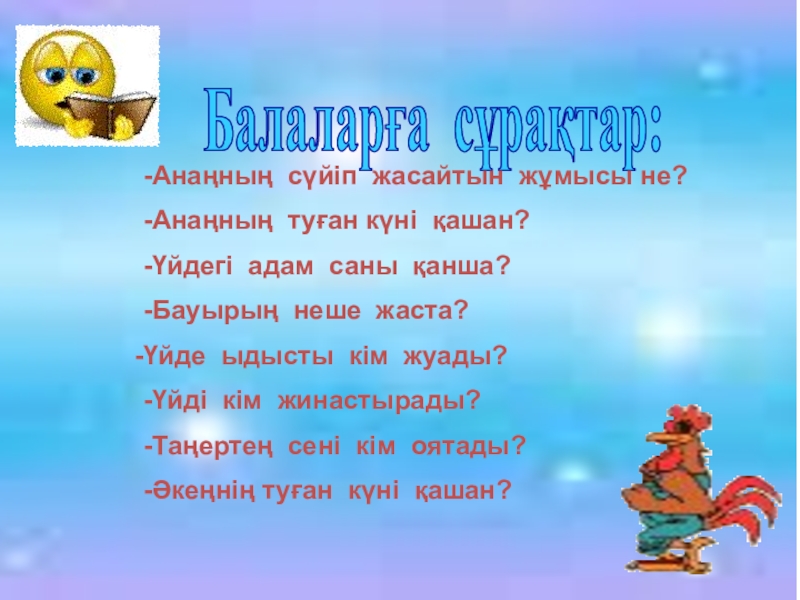 Балаларға сұрақтар:

-Анаңның сүйіп жасайтын жұмысы не?

-Анаңның туған күні қашан?

-Үйдегі адам саны қанша?

-Бауырың неше жаста?

-Үйде ыдысты кім жуады?

-Үйді кім жинастырады?

-Таңертең сені кім оятады?

-Әкеңнің туған күні қашан?